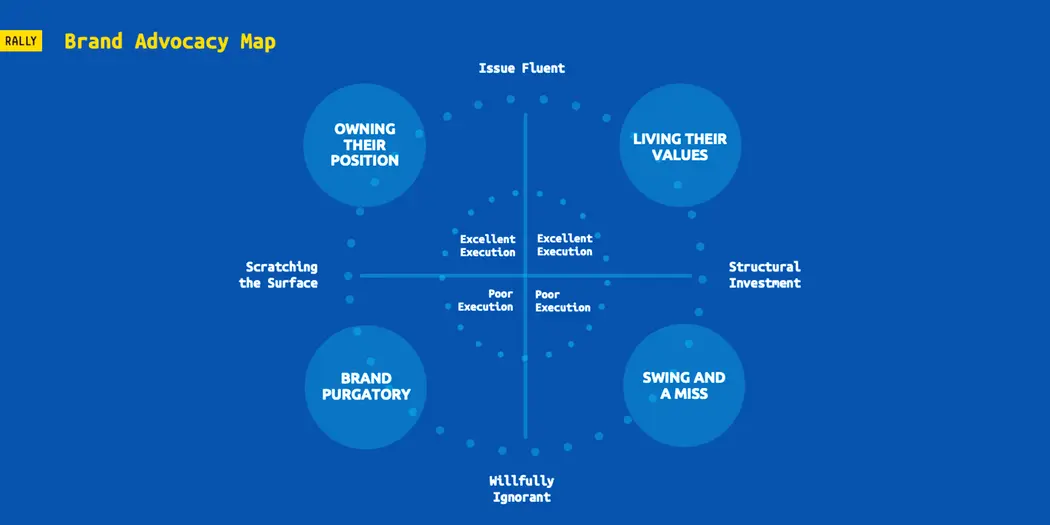 RALLY

Brand Advocacy Map

Issue Fluent

OWNING THEIR POSITION

LIVING THEIR VALUES

Excellent Execution

Excellent Execution

Scratching the Surface

Structural Investment

Poor Execution

Poor Execution

BRAND PURGATORY

SWING AND A MISS

Willfully Ignorant